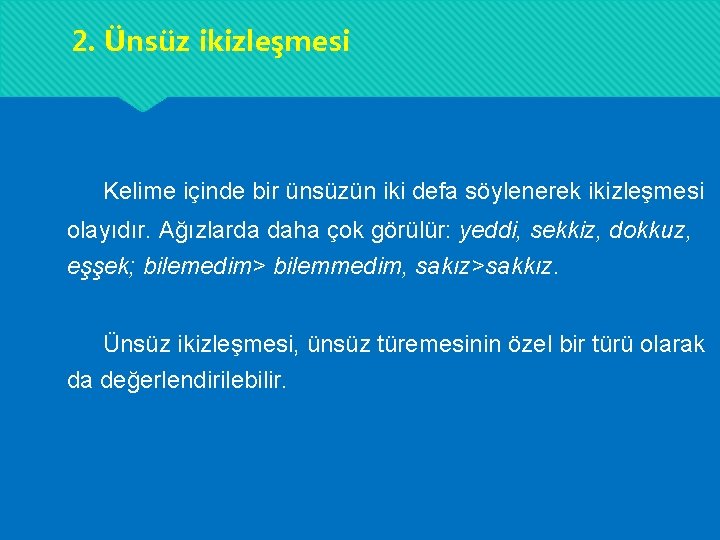 2. Ünsüz ikizleşmesi

Kelime içinde bir ünsüzün iki defa söylenerek ikizleşmesi olayıdır. Ağızlarda daha çok görülür: yeddi, sekkiz, dokkuz, eşşek; bilemedim> bilemmedim, sakız>sakkız.

Ünsüz ikizleşmesi, ünsüz türemesinin özel bir türü olarak da değerlendirilebilir.